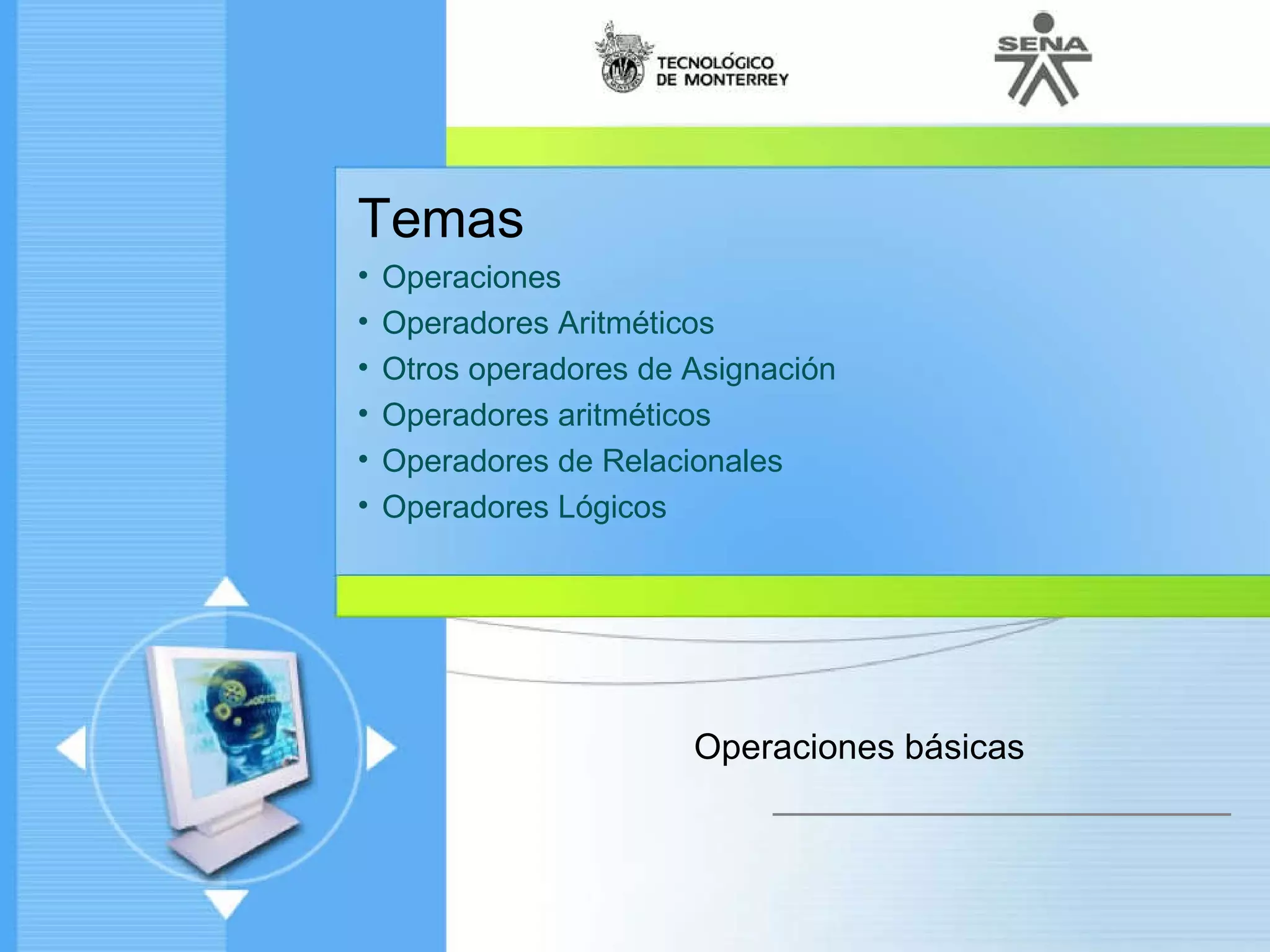 TECNOLÓGICO DE MONTERREY

SENA

Temas

• Operaciones
• Operadores Aritméticos
• Otros operadores de Asignación
• Operadores aritméticos
• Operadores de Relacionales
• Operadores Lógicos

Operaciones básicas